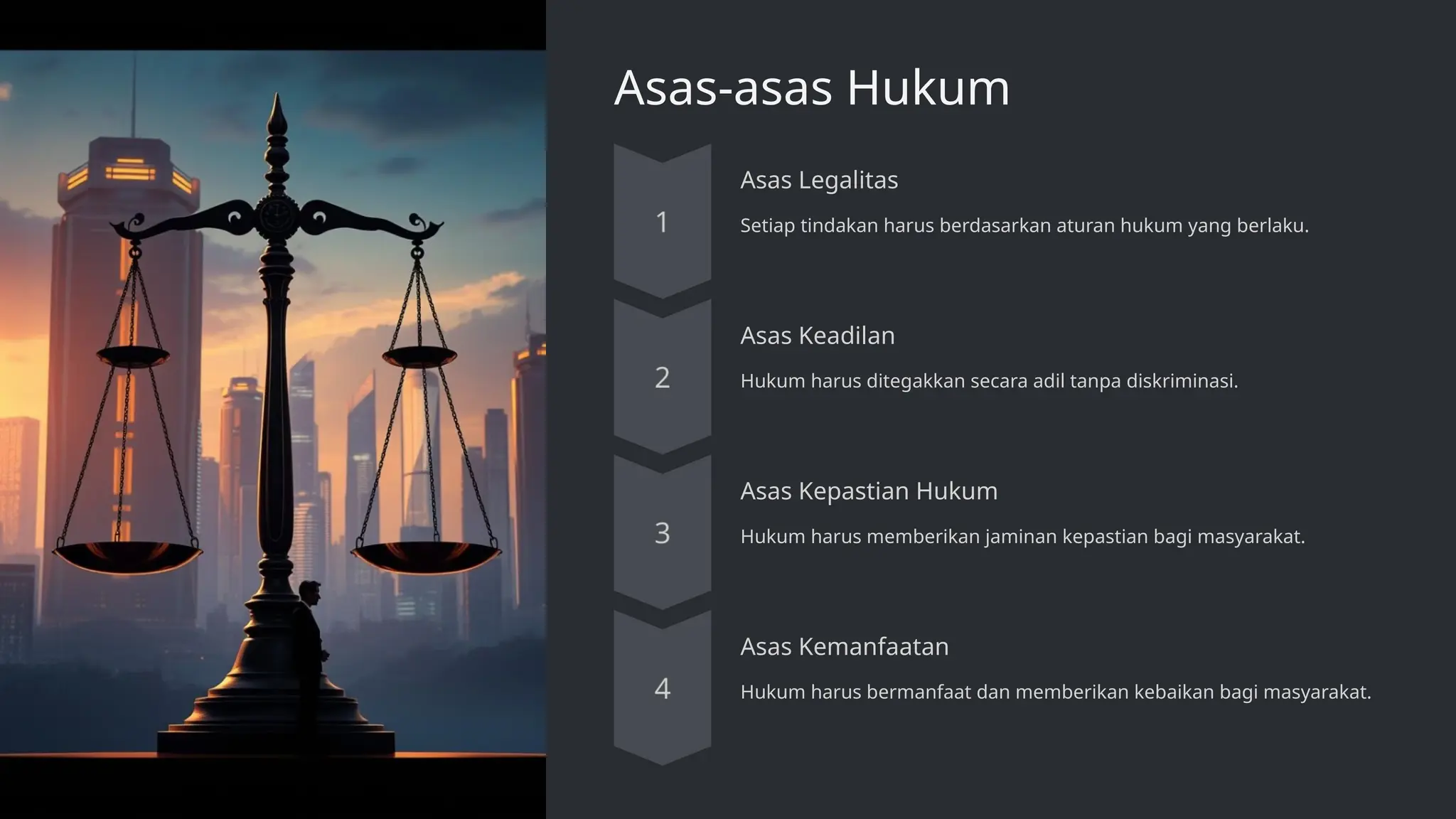 Asas-asas Hukum

1

Asas Legalitas

Setiap tindakan harus berdasarkan aturan hukum yang berlaku.

2

Asas Keadilan

Hukum harus ditegakkan secara adil tanpa diskriminasi.

3

Asas Kepastian Hukum

Hukum harus memberikan jaminan kepastian bagi masyarakat.

4

Asas Kemanfaatan

Hukum harus bermanfaat dan memberikan kebaikan bagi masyarakat.